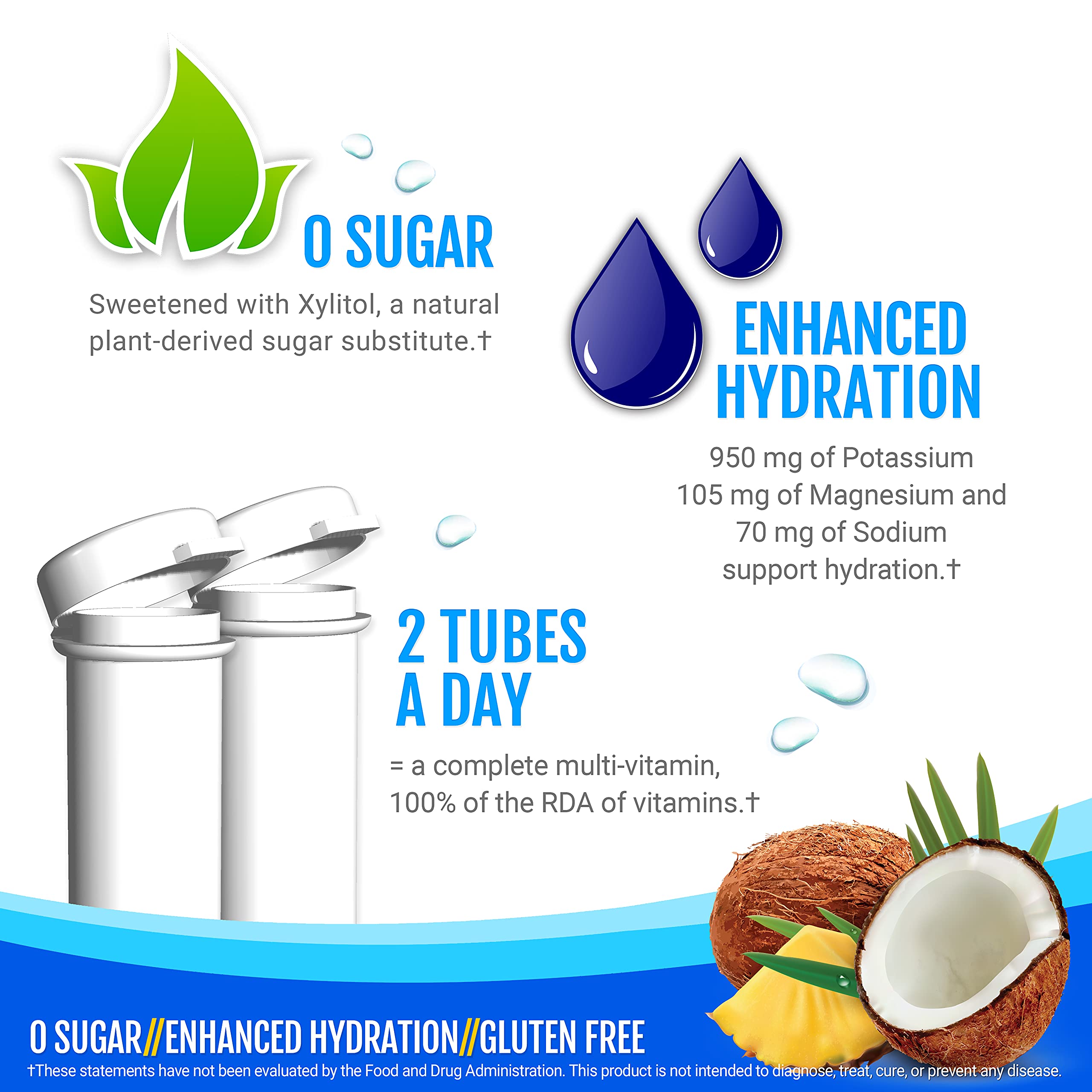 0 SUGAR

Sweetened with Xylitol, a natural plant-derived sugar substitute.†

ENHANCED HYDRATION

950 mg of Potassium
105 mg of Magnesium and
70 mg of Sodium
support hydration.†

2 TUBES A DAY

= a complete multi-vitamin, 100% of the RDA of vitamins.†

0 SUGAR//ENHANCED HYDRATION//GLUTEN FREE

†These statements have not been evaluated by the Food and Drug Administration. This product is not intended to diagnose, treat, cure, or prevent any disease.